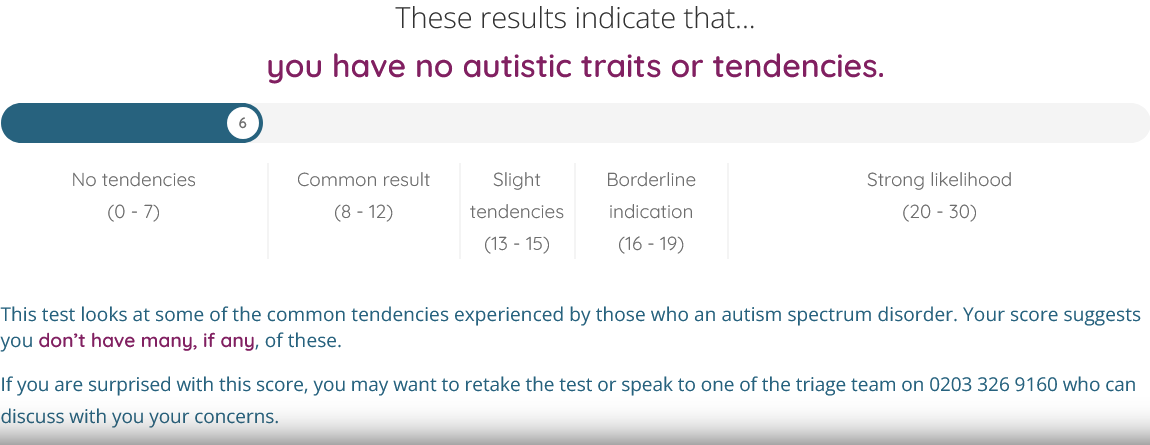 These results indicate that...

you have no autistic traits or tendencies.

6

| No tendencies (0 - 7) | Common result (8 - 12) | Slight tendencies (13 - 15) | Borderline indication (16 - 19) | Strong likelihood (20 - 30) |
|---|---|---|---|---|

This test looks at some of the common tendencies experienced by those who an autism spectrum disorder. Your score suggests you don't have many, if any, of these.

If you are surprised with this score, you may want to retake the test or speak to one of the triage team on 0203 326 9160 who can discuss with you your concerns.